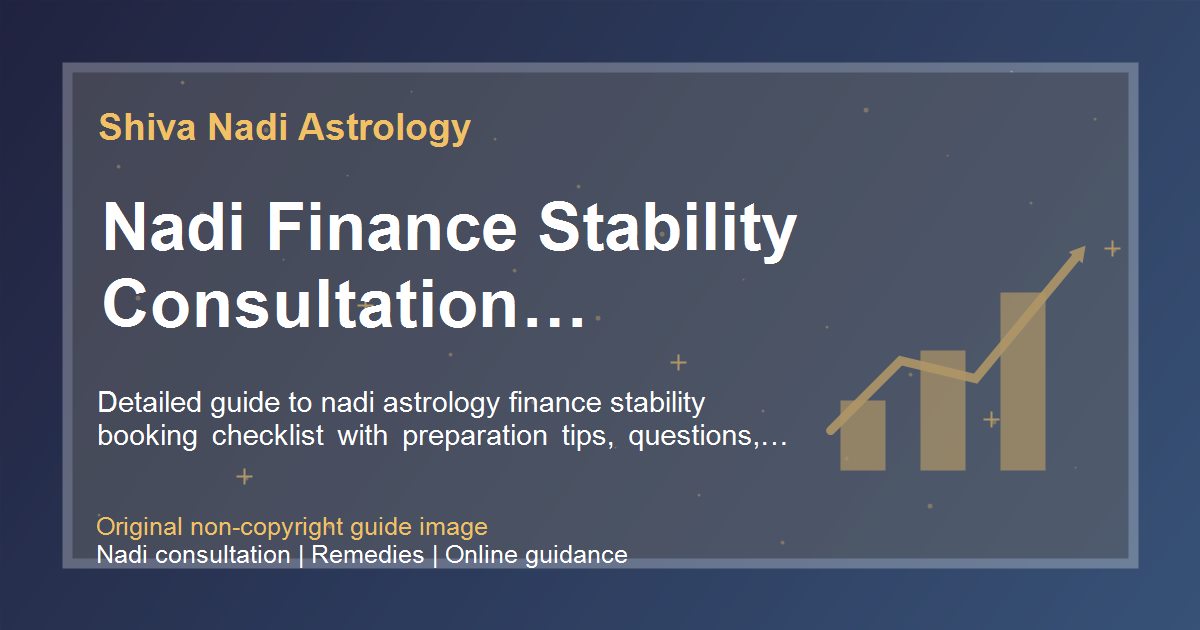 Shiva Nadi Astrology

Nadi Finance Stability Consultation…

Detailed guide to nadi astrology finance stability booking checklist with preparation tips, questions,…

Original non-copyright guide image
Nadi consultation | Remedies | Online guidance